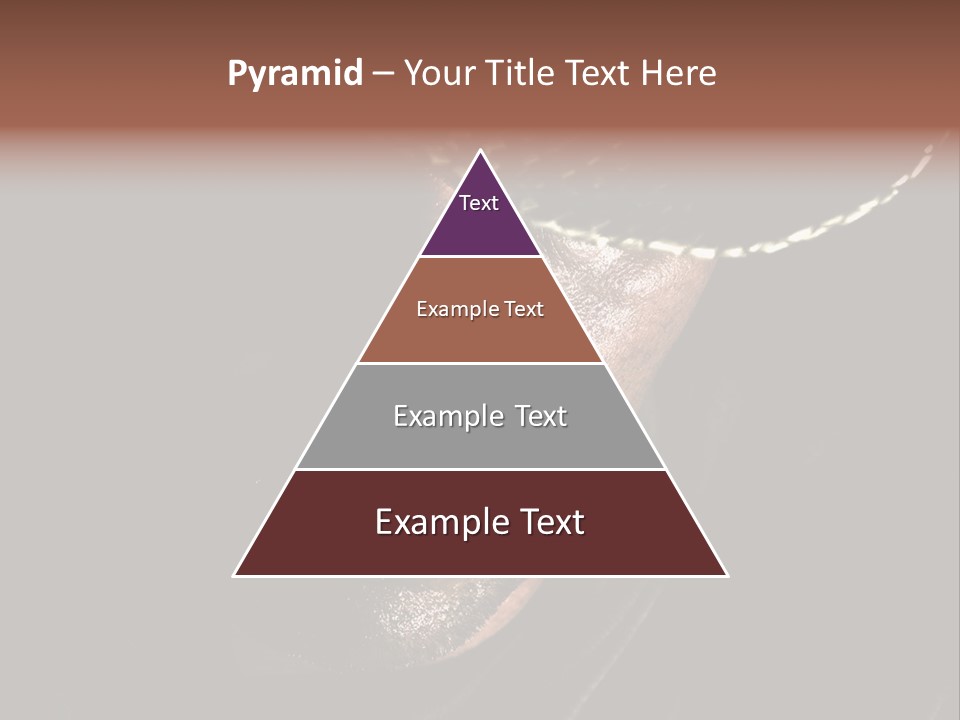 Pyramid – Your Title Text Here

Text

Example Text

Example Text

Example Text